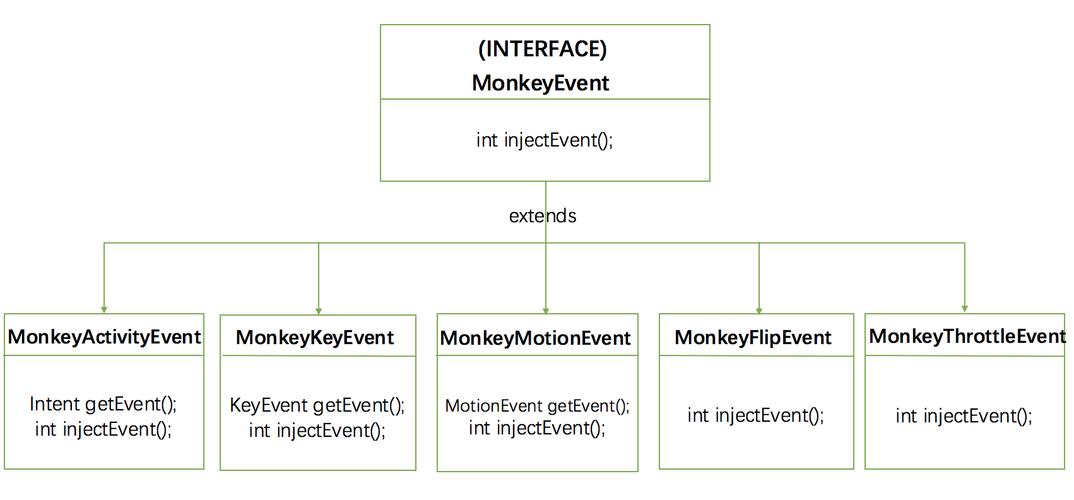 (INTERFACE)
MonkeyEvent

int injectEvent();

extends

MonkeyActivityEvent

Intent getEvent();
int injectEvent();

MonkeyKeyEvent

KeyEvent getEvent();
int injectEvent();

MonkeyMotionEvent

MotionEvent getEvent();
int injectEvent();

MonkeyFlipEvent

int injectEvent();

MonkeyThrottleEvent

int injectEvent();